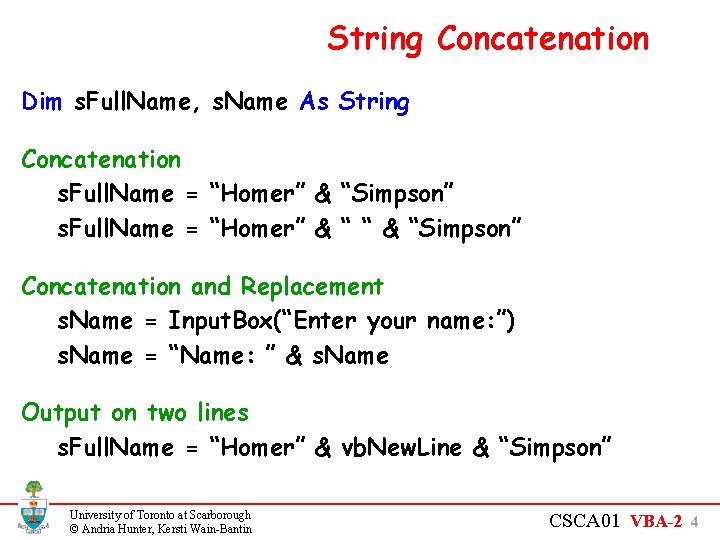 String Concatenation

Dim sFullName, sName As String

Concatenation
sFullName = “Homer” & “Simpson”
sFullName = “Homer” & “ “ & “Simpson”

Concatenation and Replacement
sName = InputBox(“Enter your name:”)
sName = “Name: ” & sName

Output on two lines
sFullName = “Homer” & vbNewLine & “Simpson”

University of Toronto at Scarborough
© Andria Hunter, Kersti Wain-Bantin

CSCA01 VBA-2 4